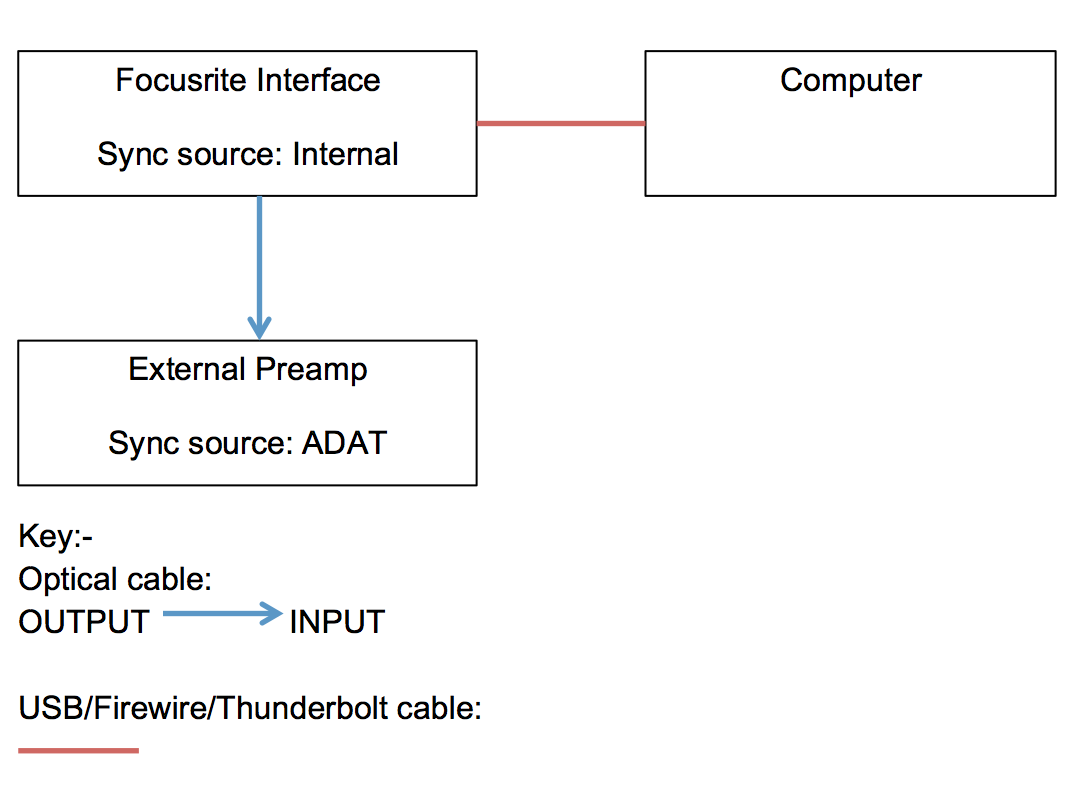 Focusrite Interface

Sync source: Internal

Computer

External Preamp

Sync source: ADAT

Key:-
Optical cable:
OUTPUT INPUT

USB/Firewire/Thunderbolt cable: